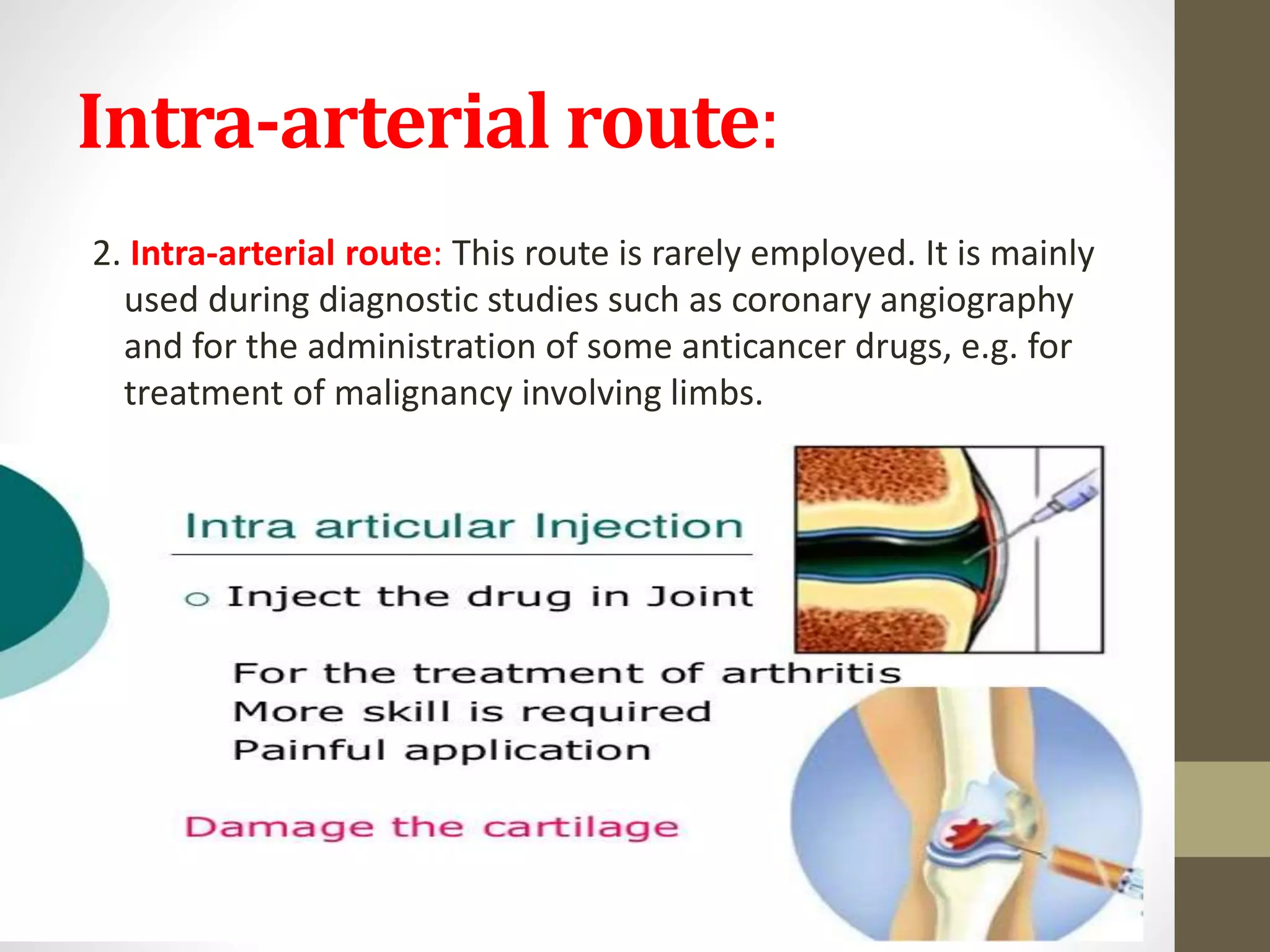 Intra-arterial route:

2. Intra-arterial route: This route is rarely employed. It is mainly used during diagnostic studies such as coronary angiography and for the administration of some anticancer drugs, e.g. for treatment of malignancy involving limbs.

Intra articular Injection

○ Inject the drug in Joint

For the treatment of arthritis
More skill is required
Painful application

Damage the cartilage